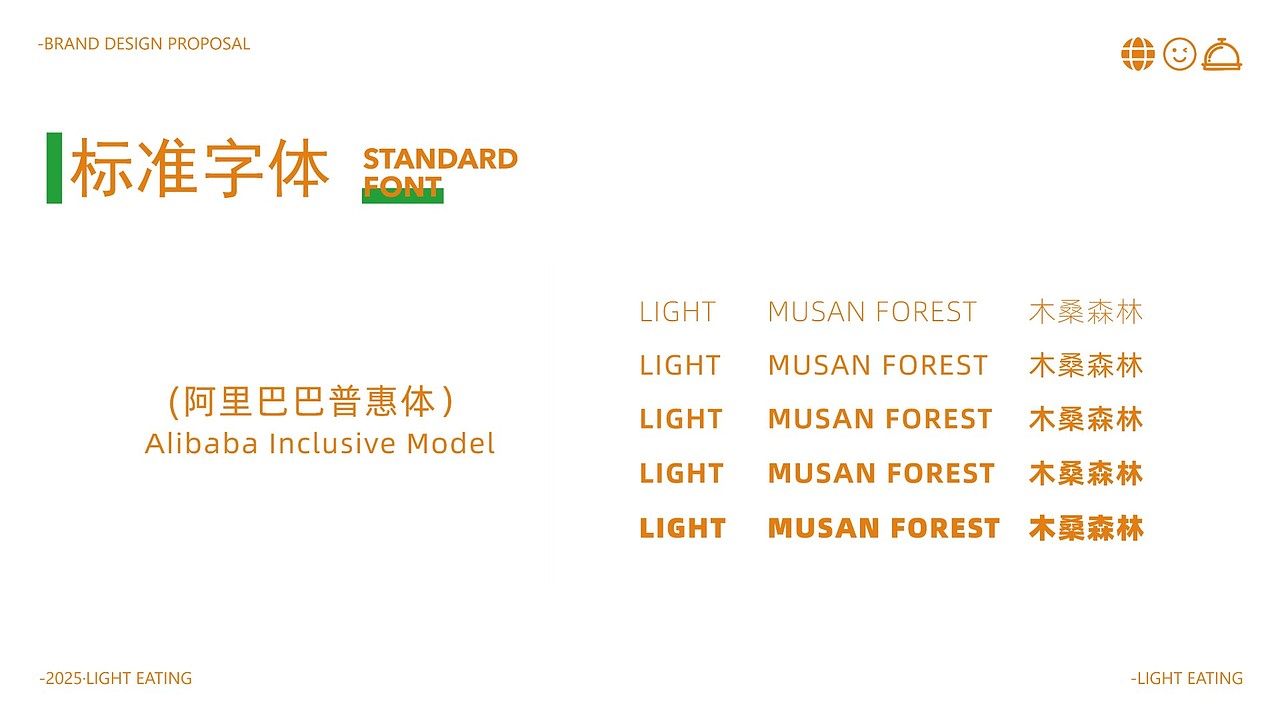 -BRAND DESIGN PROPOSAL

标准字体 STANDARD FONT

(阿里巴巴普惠体)
Alibaba Inclusive Model

LIGHT MUSAN FOREST 木桑森林
LIGHT MUSAN FOREST 木桑森林
LIGHT MUSAN FOREST 木桑森林
LIGHT MUSAN FOREST 木桑森林
LIGHT MUSAN FOREST 木桑森林

-2025·LIGHT EATING

-LIGHT EATING